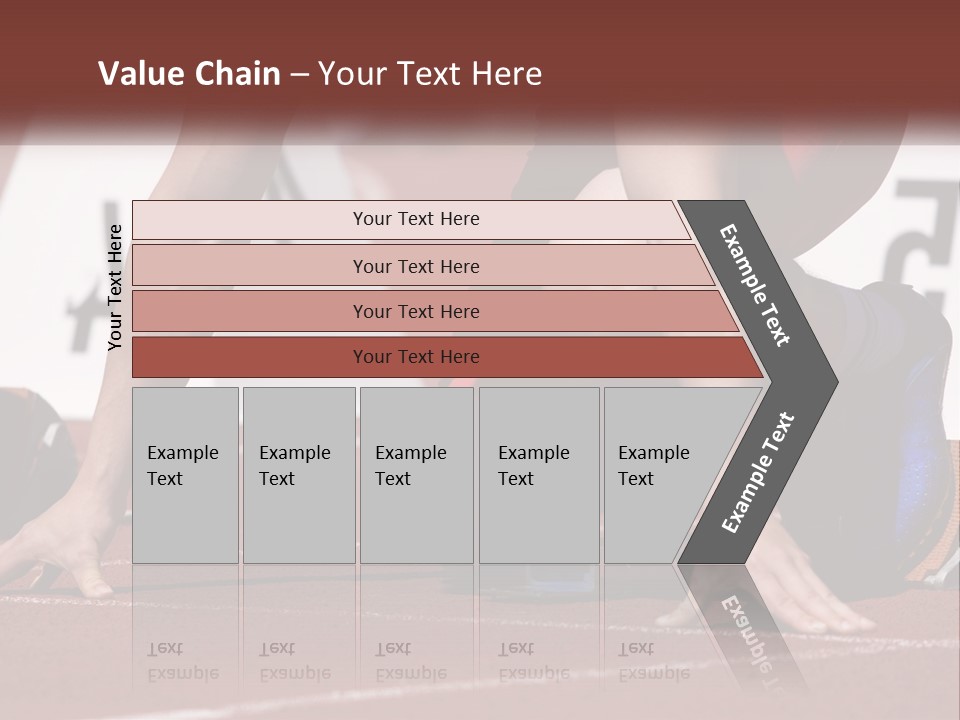 Value Chain – Your Text Here

Your Text Here

Your Text Here

Your Text Here

Your Text Here

Your Text Here

Example Text

Example Text

Example Text

Example Text

Example Text

Example Text

Example Text